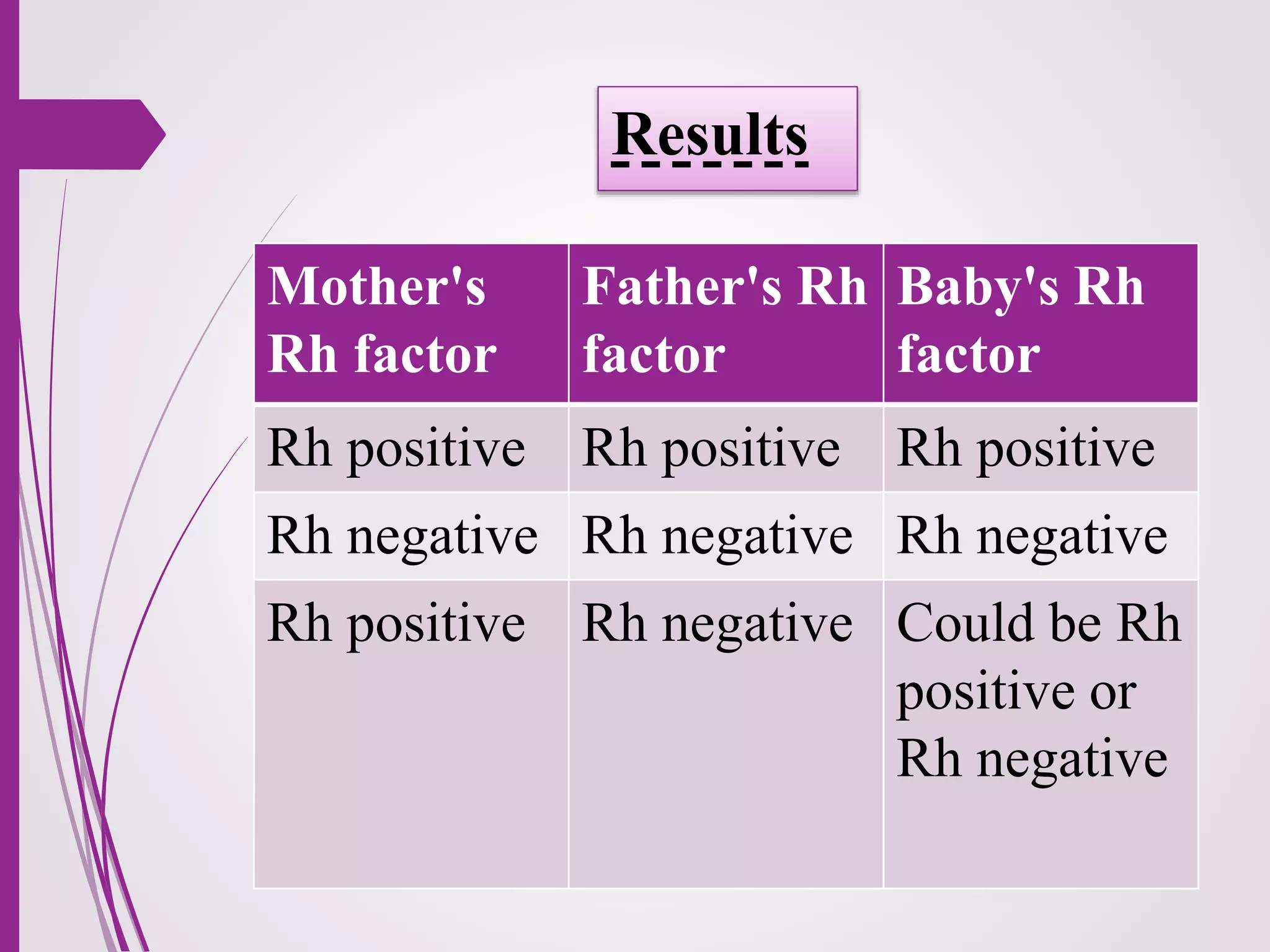 Results

| Mother's Rh factor | Father's Rh factor | Baby's Rh factor |
|---|---|---|
| Rh positive | Rh positive | Rh positive |
| Rh negative | Rh negative | Rh negative |
| Rh positive | Rh negative | Could be Rh positive or Rh negative |